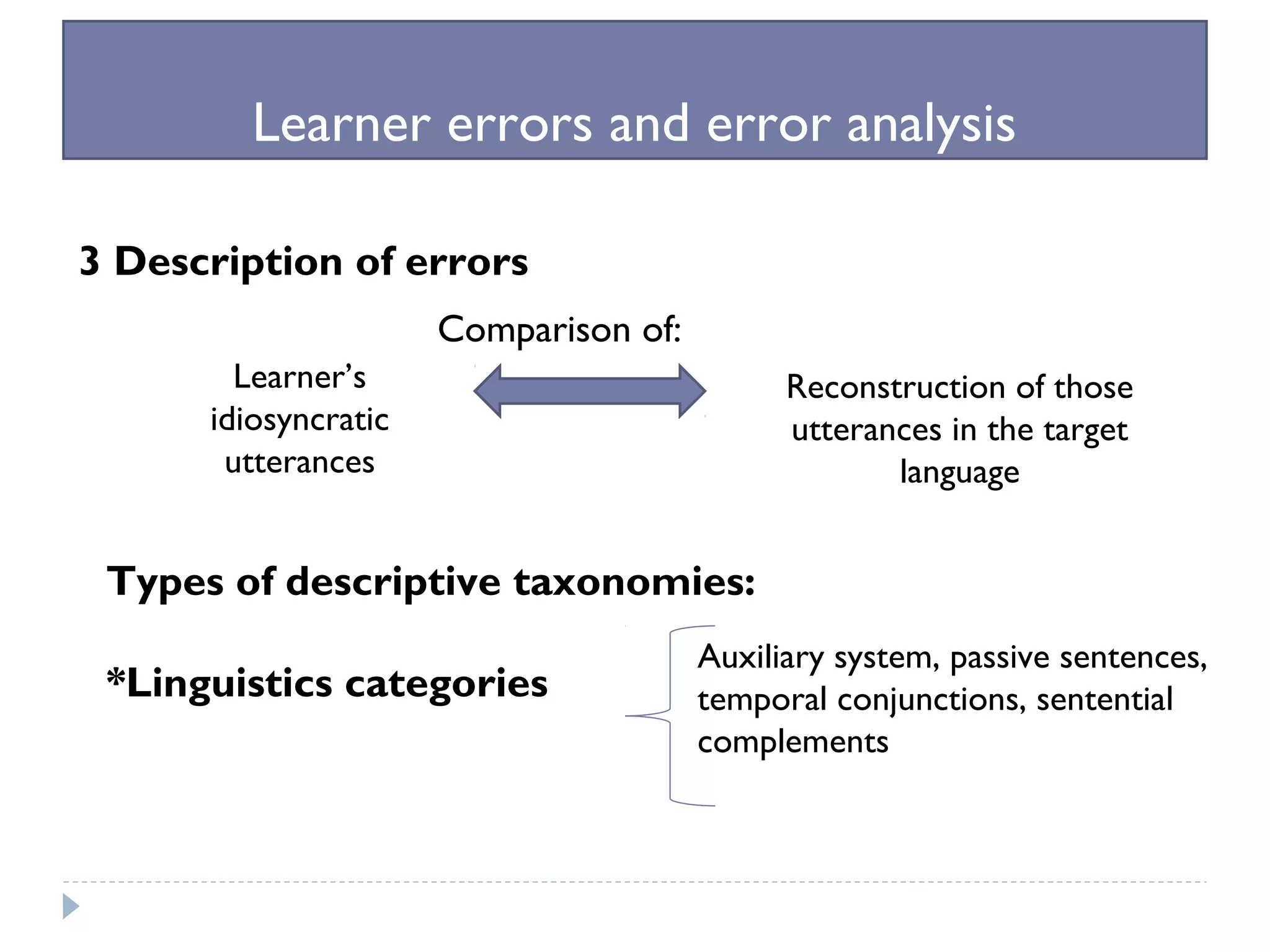 Learner errors and error analysis

3 Description of errors

Comparison of:

Learner's idiosyncratic utterances

Reconstruction of those utterances in the target language

Types of descriptive taxonomies:

*Linguistics categories

Auxiliary system, passive sentences, temporal conjunctions, sentential complements